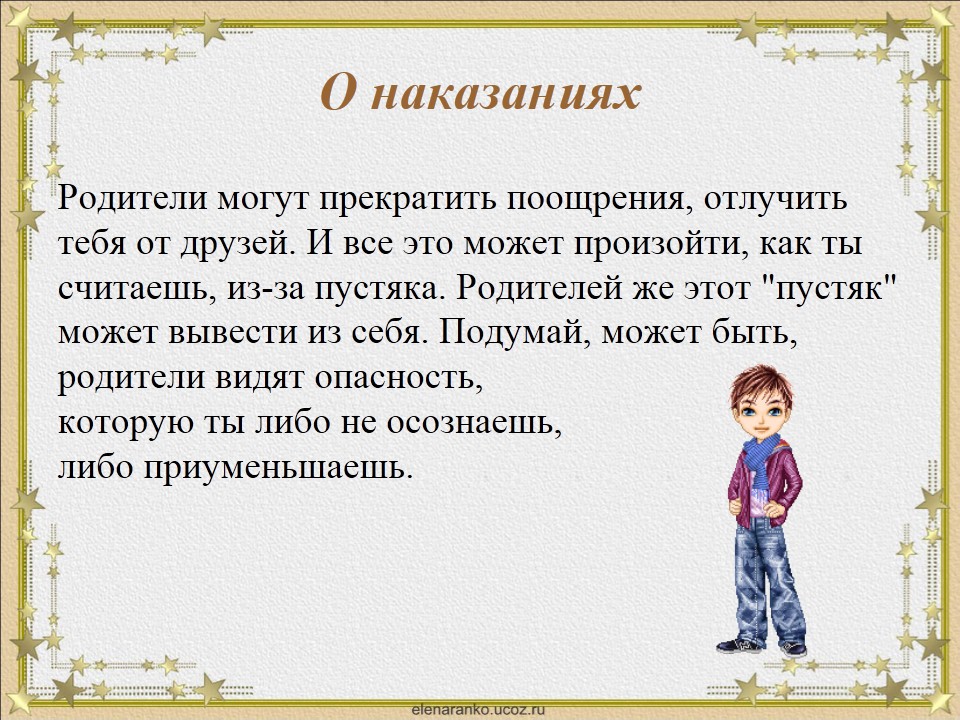 О наказаниях

Родители могут прекратить поощрения, отлучить тебя от друзей. И все это может произойти, как ты считаешь, из-за пустяка. Родителей же этот "пустяк" может вывести из себя. Подумай, может быть, родители видят опасность,
которую ты либо не осознаешь,
либо приуменьшаешь.

elenaranko.ucoz.ru